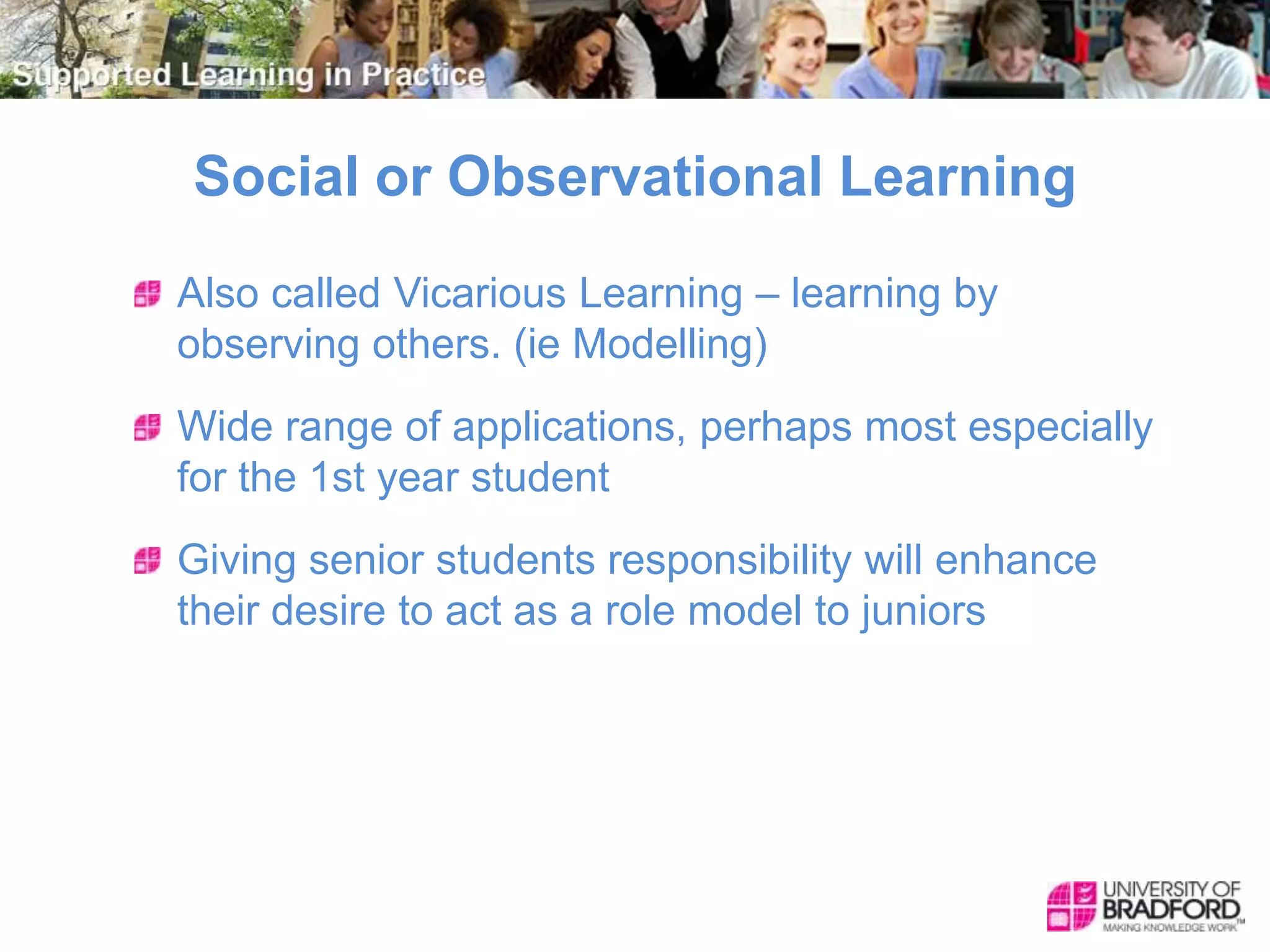 Supported Learning in Practice

Social or Observational Learning

Also called Vicarious Learning – learning by observing others. (ie Modelling)

Wide range of applications, perhaps most especially for the 1st year student

Giving senior students responsibility will enhance their desire to act as a role model to juniors

UNIVERSITY OF BRADFORD
MAKING KNOWLEDGE WORK™